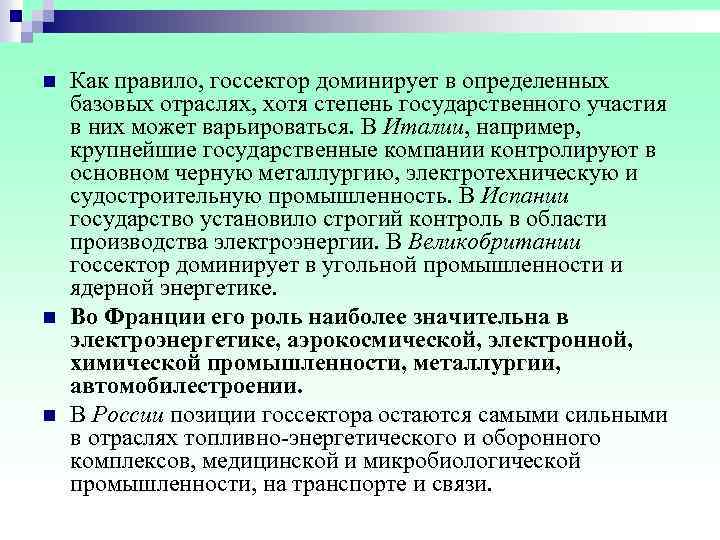 Как правило, госсектор доминирует в определенных базовых отраслях, хотя степень государственного участия в них может варьироваться. В Италии, например, крупнейшие государственные компании контролируют в основном черную металлургию, электротехническую и судостроительную промышленность. В Испании государство установило строгий контроль в области производства электроэнергии. В Великобритании госсектор доминирует в угольной промышленности и ядерной энергетике.

Во Франции его роль наиболее значительна в электроэнергетике, аэрокосмической, электронной, химической промышленности, металлургии, автомобилестроении.

В России позиции госсектора остаются самыми сильными в отраслях топливно-энергетического и оборонного комплексов, медицинской и микробиологической промышленности, на транспорте и связи.